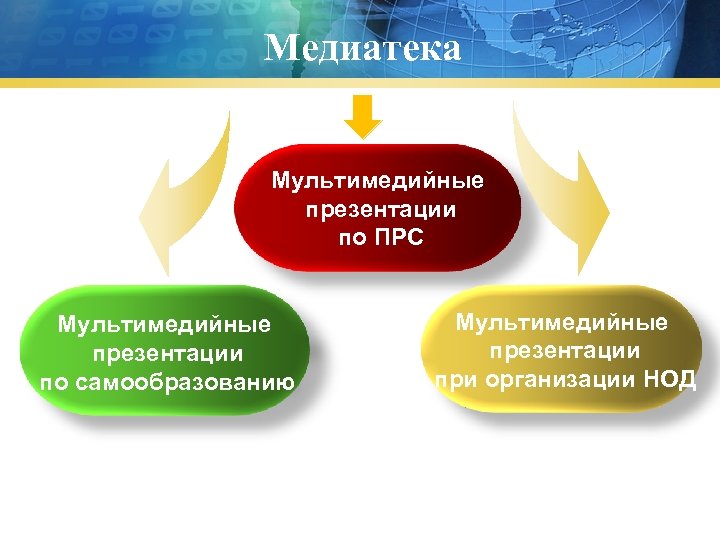 Медиатека

Мультимедийные презентации по ПРС

Мультимедийные презентации по самообразованию

Мультимедийные презентации при организации НОД